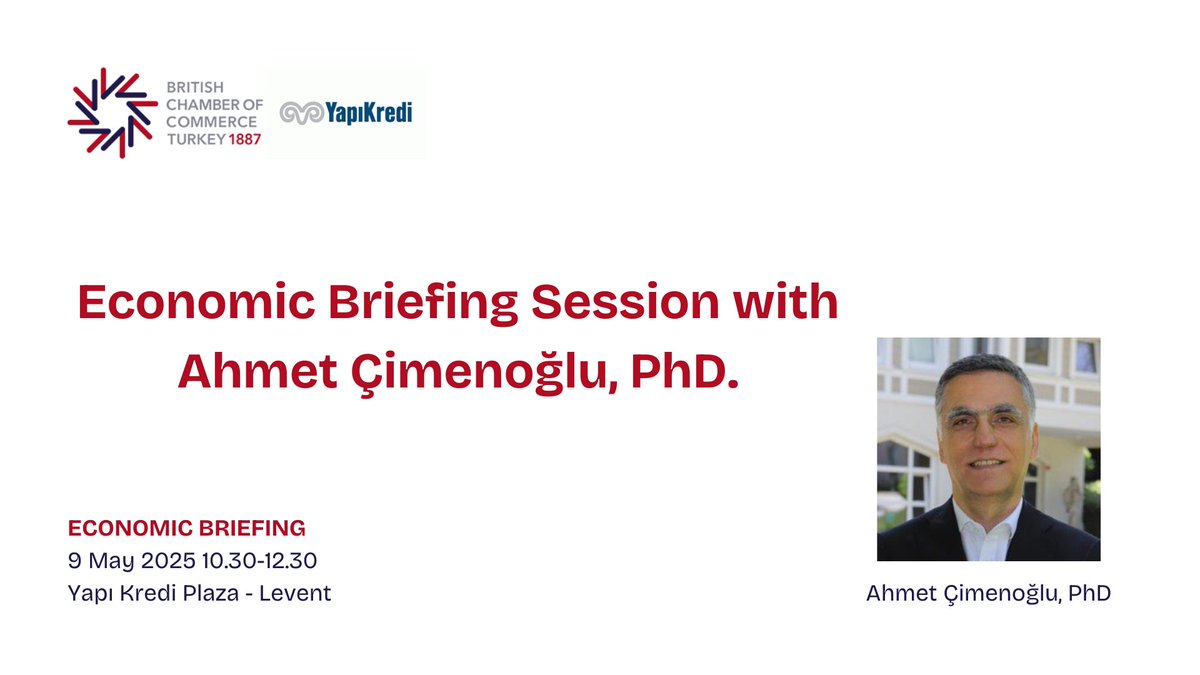 BRITISH CHAMBER OF COMMERCE TURKEY 1887

YapıKredi

Economic Briefing Session with Ahmet Çimenoğlu, PhD.

ECONOMIC BRIEFING
9 May 2025 10.30-12.30
Yapı Kredi Plaza - Levent

Ahmet Çimenoğlu, PhD